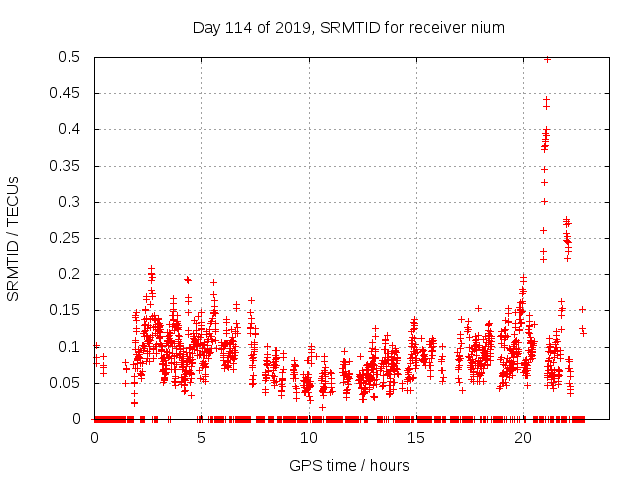 Day 114 of 2019, SRMTID for receiver nium

SRMTID / TECUs

0.5
0.45
0.4
0.35
0.3
0.25
0.2
0.15
0.1
0.05
0

0
5
10
15
20

GPS time / hours